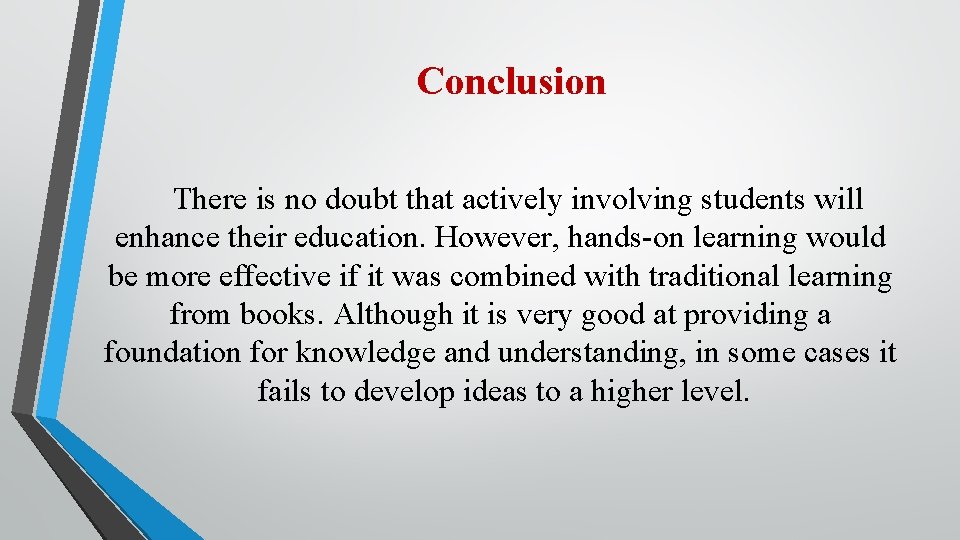 Conclusion

There is no doubt that actively involving students will enhance their education. However, hands-on learning would be more effective if it was combined with traditional learning from books. Although it is very good at providing a foundation for knowledge and understanding, in some cases it fails to develop ideas to a higher level.